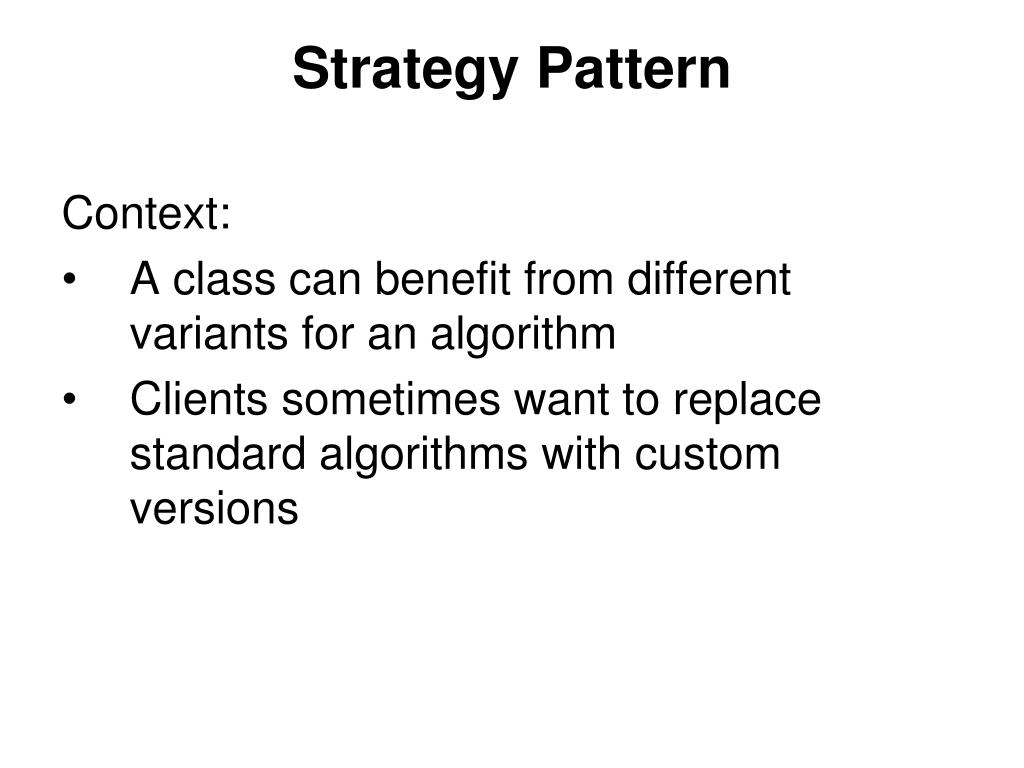 Strategy Pattern

Context:

• A class can benefit from different variants for an algorithm
• Clients sometimes want to replace standard algorithms with custom versions